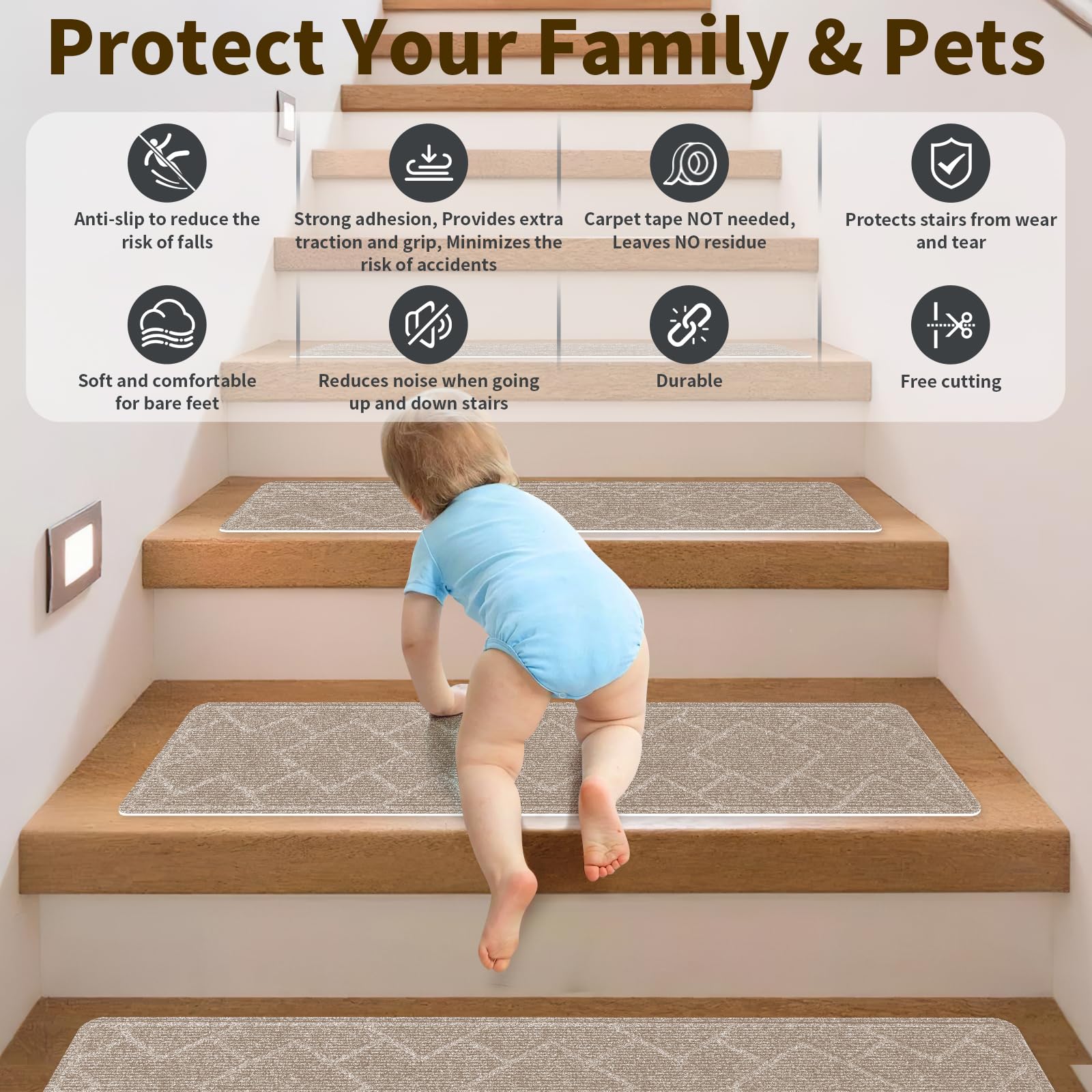 Protect Your Family & Pets

Anti-slip to reduce the risk of falls

Strong adhesion, Provides extra traction and grip, Minimizes the risk of accidents

Carpet tape NOT needed, Leaves NO residue

Protects stairs from wear and tear

Soft and comfortable for bare feet

Reduces noise when going up and down stairs

Durable

Free cutting